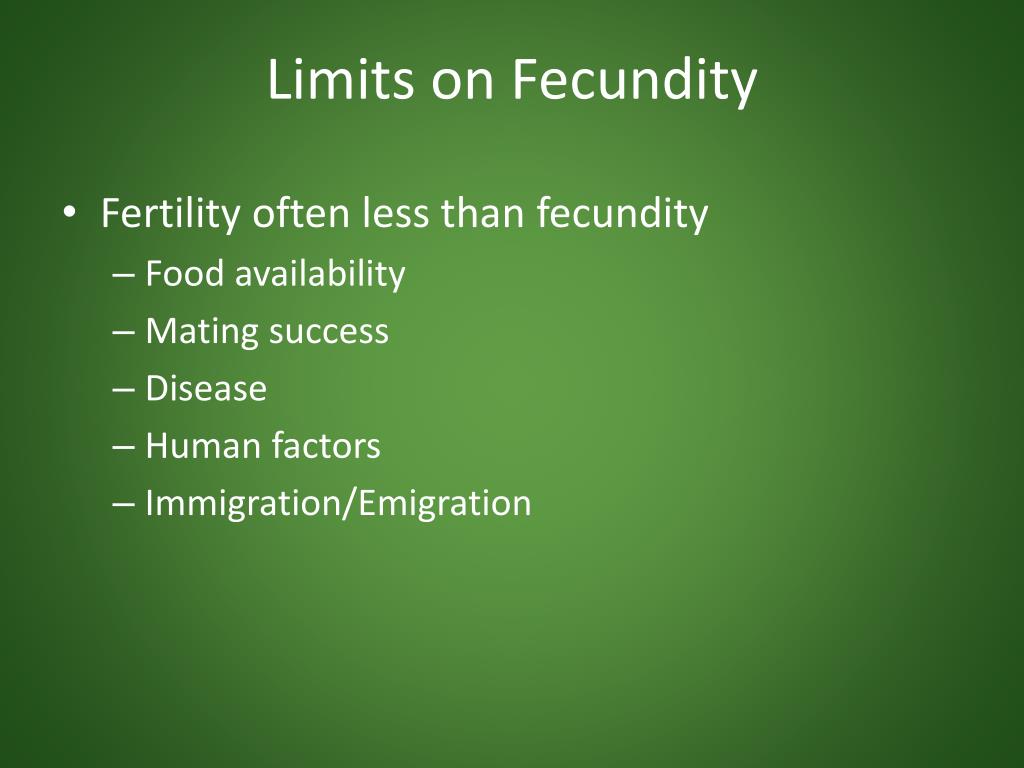 Limits on Fecundity

• Fertility often less than fecundity
– Food availability
– Mating success
– Disease
– Human factors
– Immigration/Emigration